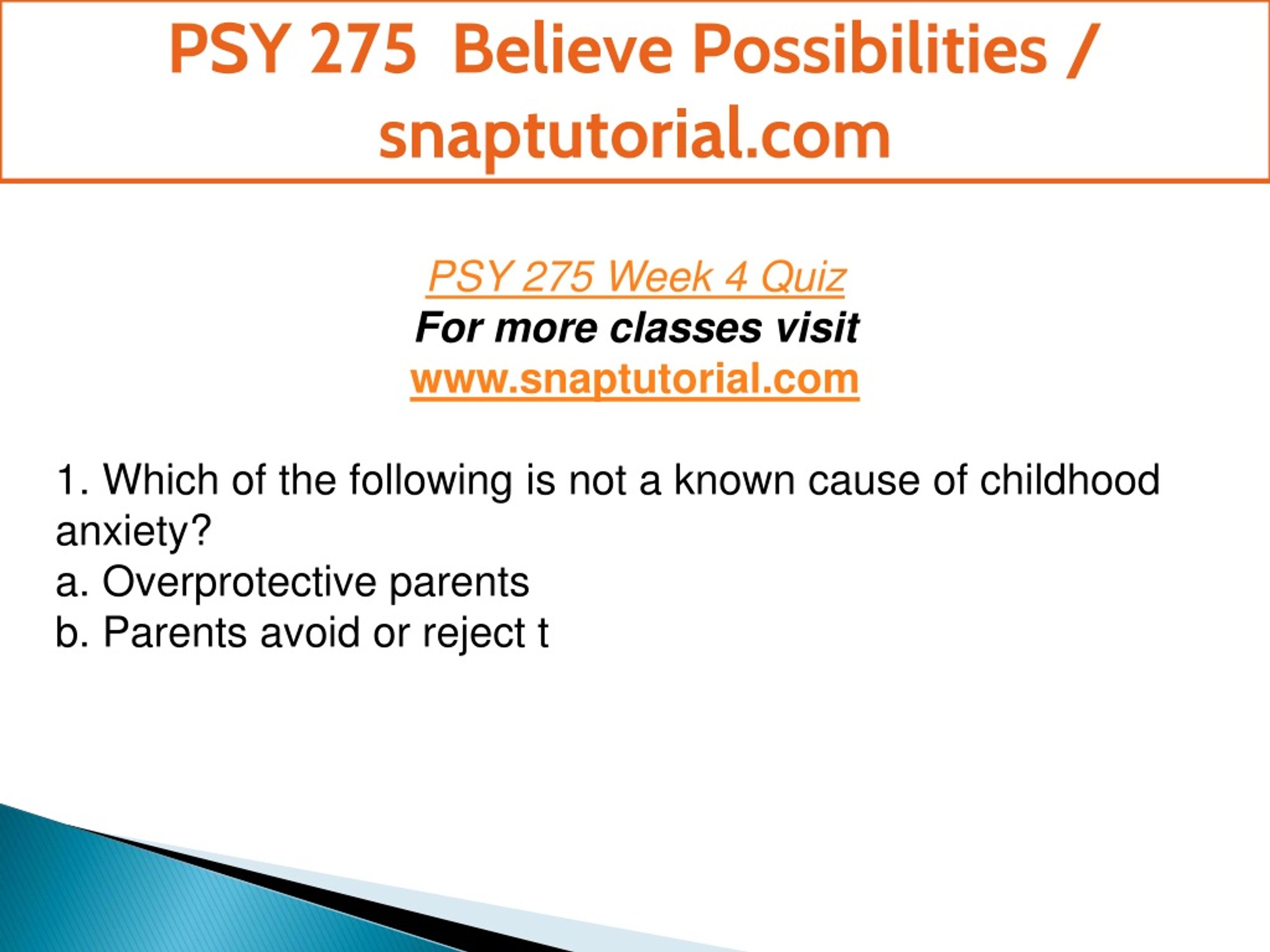 PSY 275 Believe Possibilities / snaptutorial.com

PSY 275 Week 4 Quiz
For more classes visit
www.snaptutorial.com

1. Which of the following is not a known cause of childhood anxiety?
a. Overprotective parents
b. Parents avoid or reject t